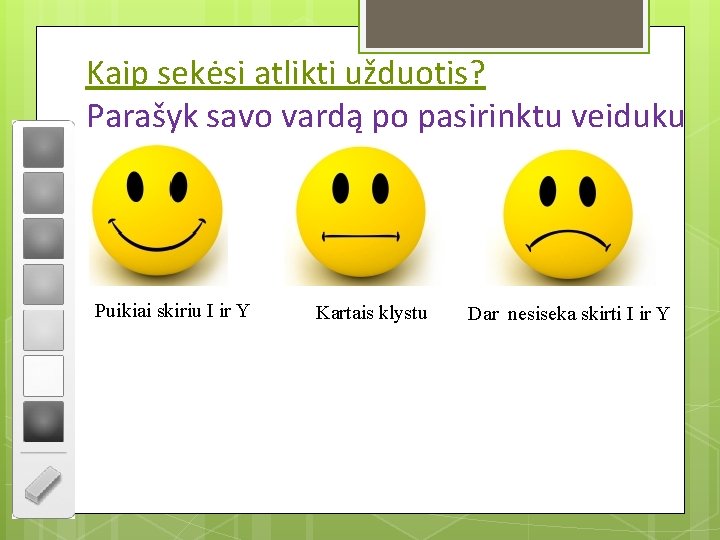 Kaip sekėsi atlikti užduotis?
Parašyk savo vardą po pasirinktu veiduku

Puikiai skiriu I ir Y

Kartais klystu

Dar nesiseka skirti I ir Y